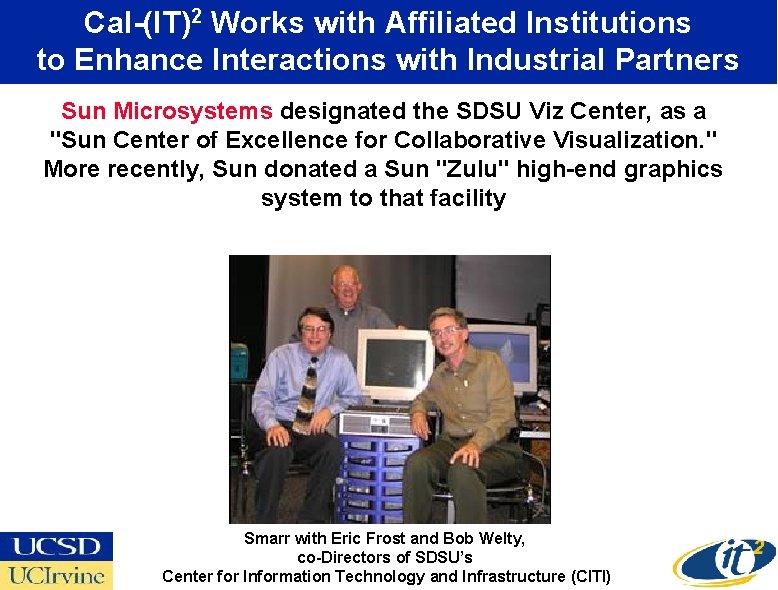 Cal-(IT)$^2$ Works with Affiliated Institutions to Enhance Interactions with Industrial Partners

Sun Microsystems designated the SDSU Viz Center, as a "Sun Center of Excellence for Collaborative Visualization." More recently, Sun donated a Sun "Zulu" high-end graphics system to that facility

Smarr with Eric Frost and Bob Welty, co-Directors of SDSU's Center for Information Technology and Infrastructure (CITI)

UCSD
UCIrvine

it$^2$